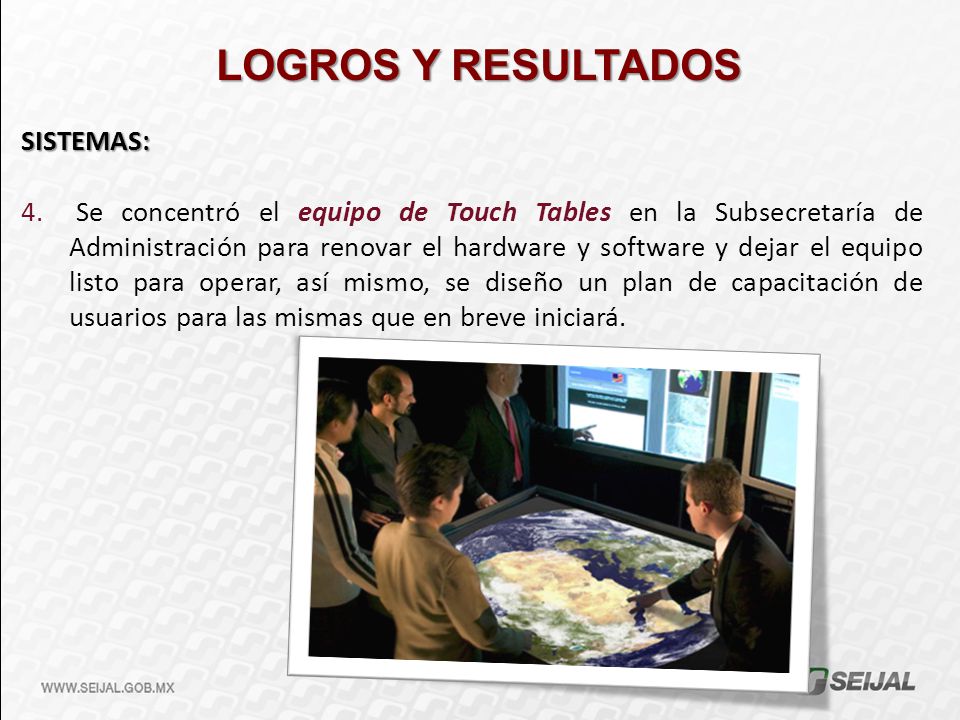 LOGROS Y RESULTADOS

SISTEMAS:

4. Se concentró el equipo de Touch Tables en la Subsecretaría de Administración para renovar el hardware y software y dejar el equipo listo para operar, así mismo, se diseño un plan de capacitación de usuarios para las mismas que en breve iniciará.

WWW.SEIJAL.GOB.MX

SEIJAL